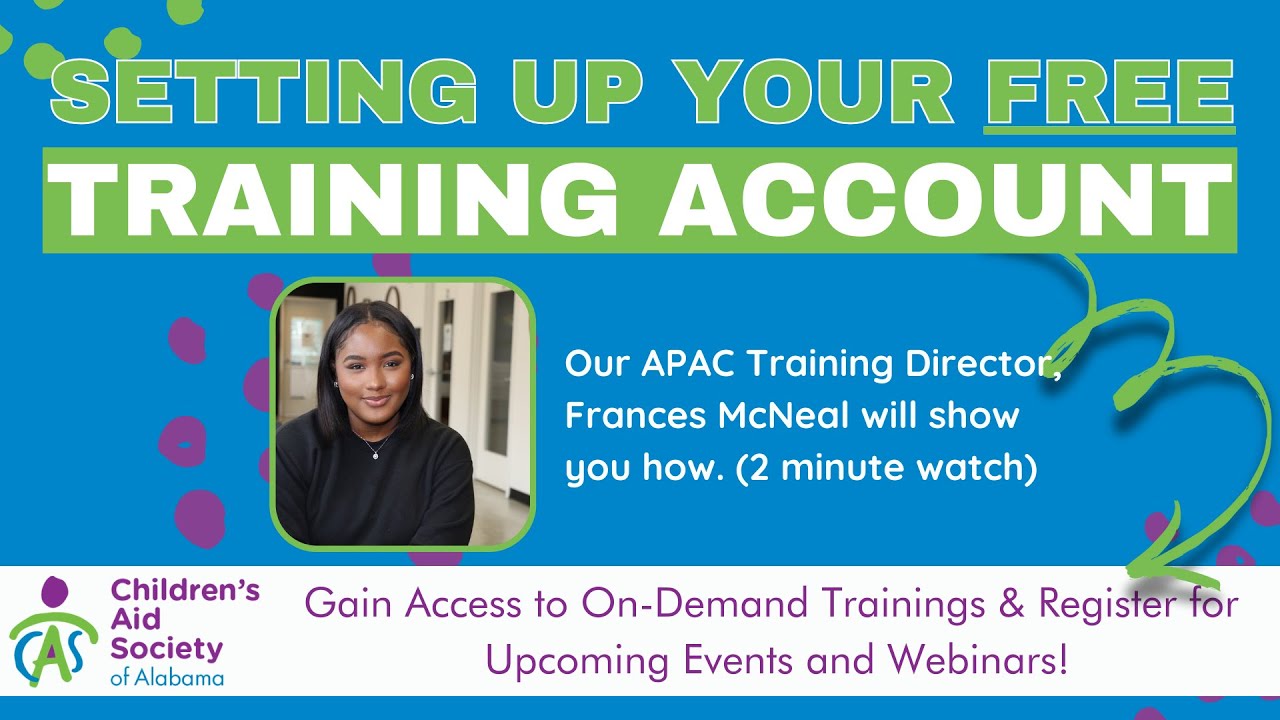 SETTING UP YOUR FREE
TRAINING ACCOUNT

Our APAC Training Director, Frances McNeal will show you how. (2 minute watch)

CAS
Children's Aid Society of Alabama

Gain Access to On-Demand Trainings & Register for Upcoming Events and Webinars!